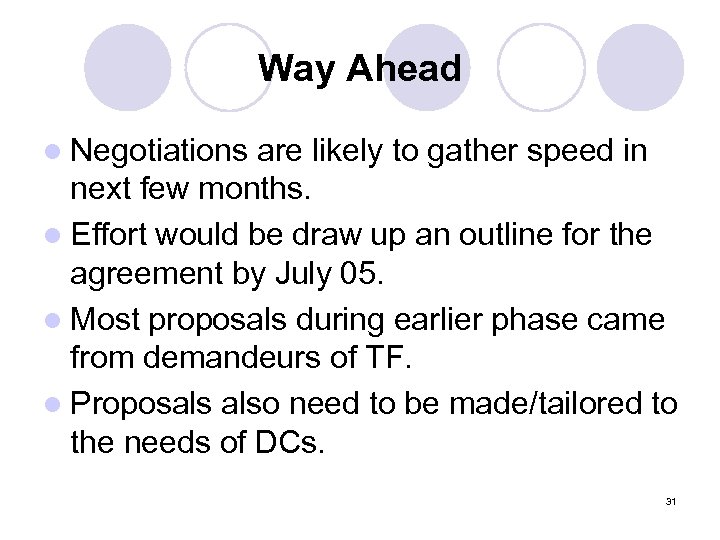 Way Ahead

- Negotiations are likely to gather speed in next few months.
- Effort would be draw up an outline for the agreement by July 05.
- Most proposals during earlier phase came from demandeurs of TF.
- Proposals also need to be made/tailored to the needs of DCs.

31